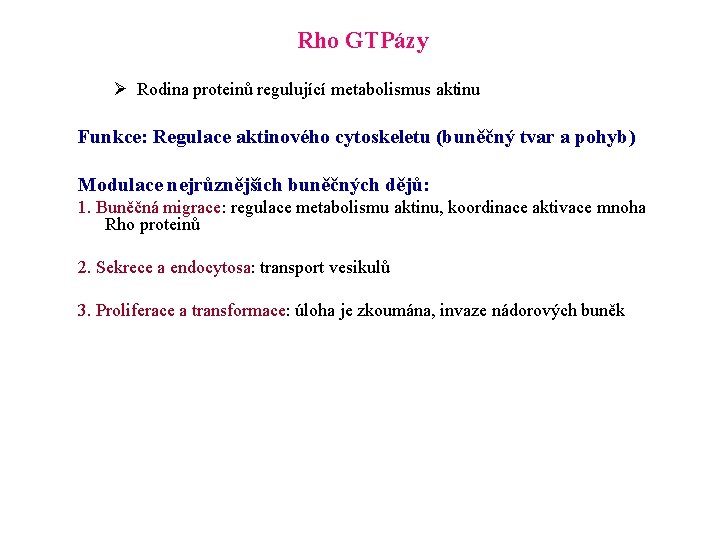 Rho GTPázy

➢ Rodina proteinů regulující metabolismus aktinu

Funkce: Regulace aktinového cytoskeletu (buněčný tvar a pohyb)

Modulace nejrůznějších buněčných dějů:
1. Buněčná migrace: regulace metabolismu aktinu, koordinace aktivace mnoha Rho proteinů

2. Sekrece a endocytosa: transport vesikulů

3. Proliferace a transformace: úloha je zkoumána, invaze nádorových buněk